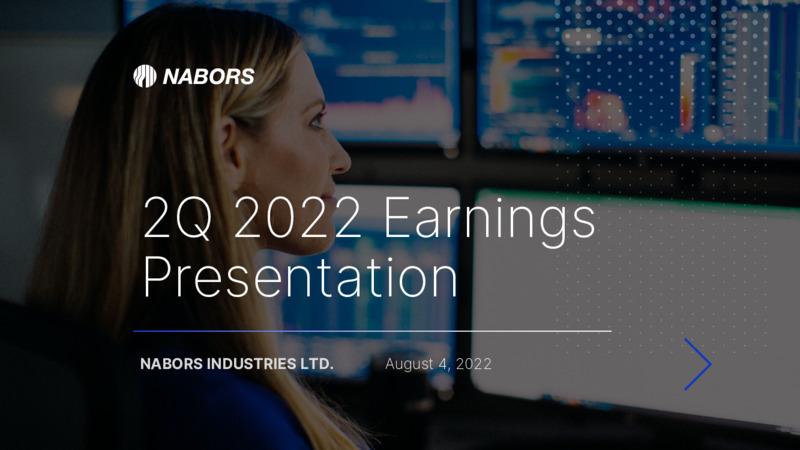 NABORS

2Q 2022 Earnings Presentation

NABORS INDUSTRIES LTD. August 4, 2022